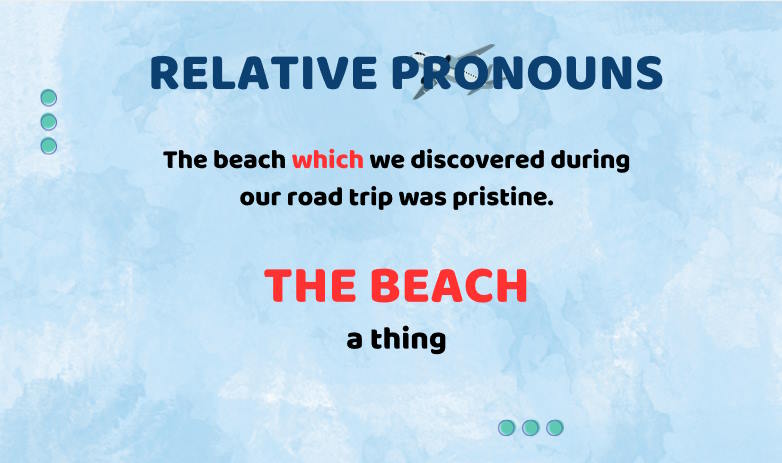 RELATIVE PRONOUNS

The beach which we discovered during our road trip was pristine.

THE BEACH

a thing